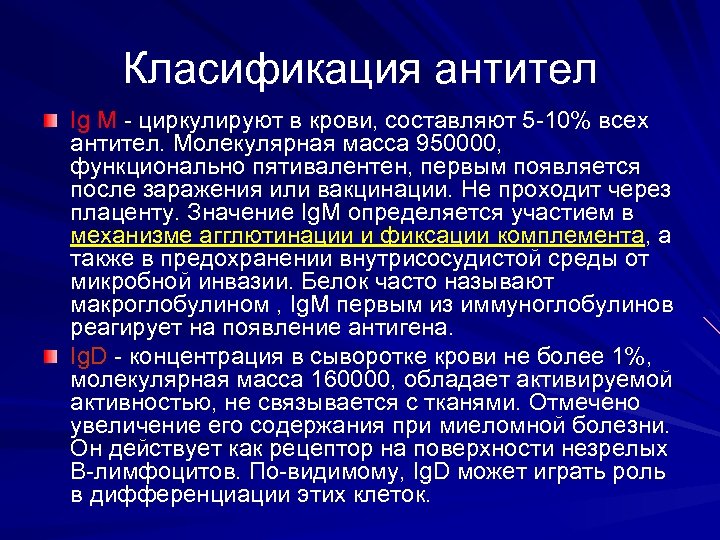 Класификация антител

Ig M - циркулируют в крови, составляют 5-10% всех антител. Молекулярная масса 950000, функционально пятивалентен, первым появляется после заражения или вакцинации. Не проходит через плаценту. Значение IgM определяется участием в механизме агглютинации и фиксации комплемента, а также в предохранении внутрисосудистой среды от микробной инвазии. Белок часто называют макроглобулином , IgM первым из иммуноглобулинов реагирует на появление антигена.

IgD - концентрация в сыворотке крови не более 1%, молекулярная масса 160000, обладает активируемой активностью, не связывается с тканями. Отмечено увеличение его содержания при миеломной болезни. Он действует как рецептор на поверхности незрелых В-лимфоцитов. По-видимому, IgD может играть роль в дифференциации этих клеток.